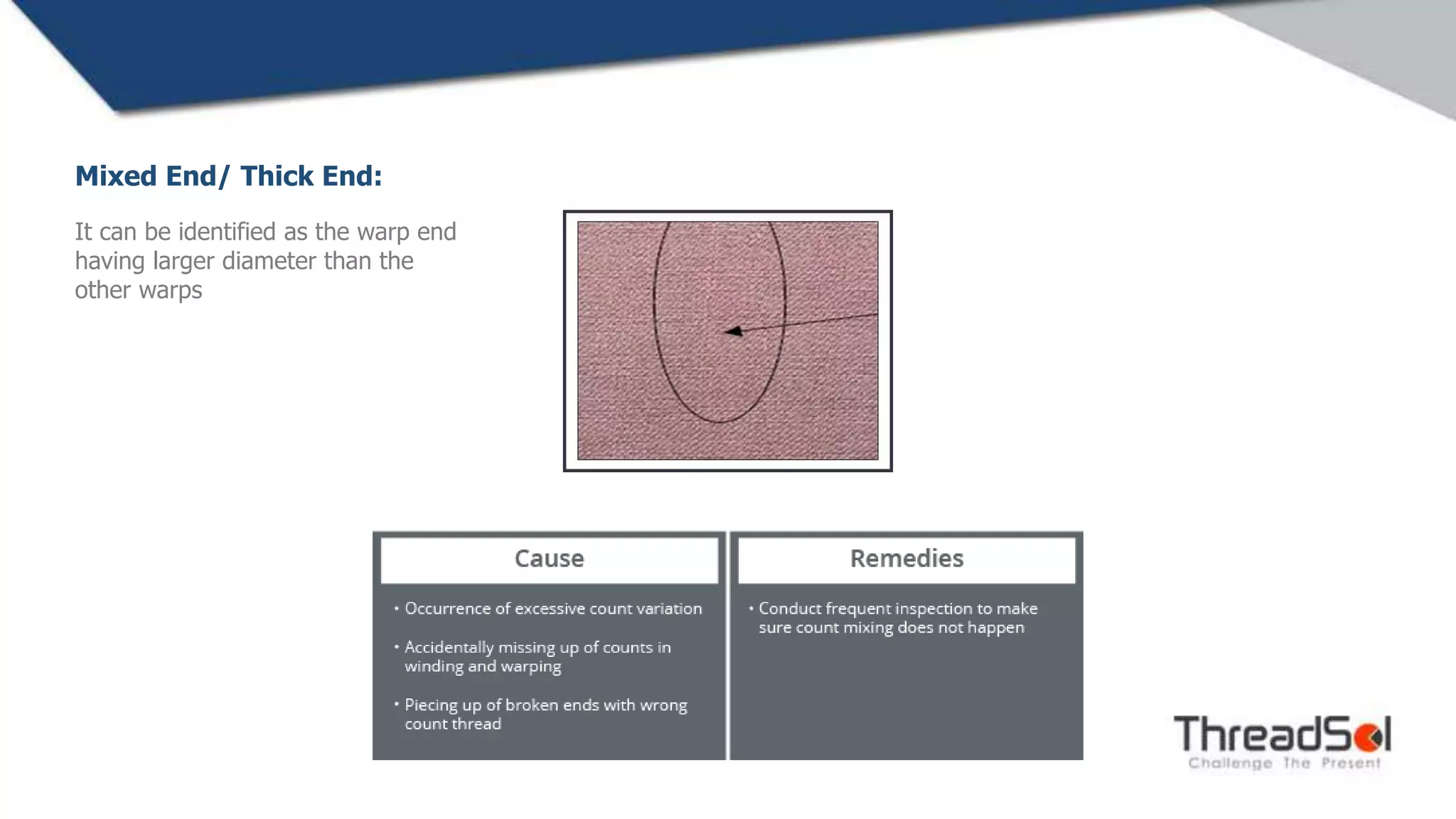 Mixed End/ Thick End:

It can be identified as the warp end having larger diameter than the other warps

Cause

• Occurrence of excessive count variation

• Accidentally missing up of counts in winding and warping

• Piecing up of broken ends with wrong count thread

Remedies

• Conduct frequent inspection to make sure count mixing does not happen

ThreadSol
Challenge The Present